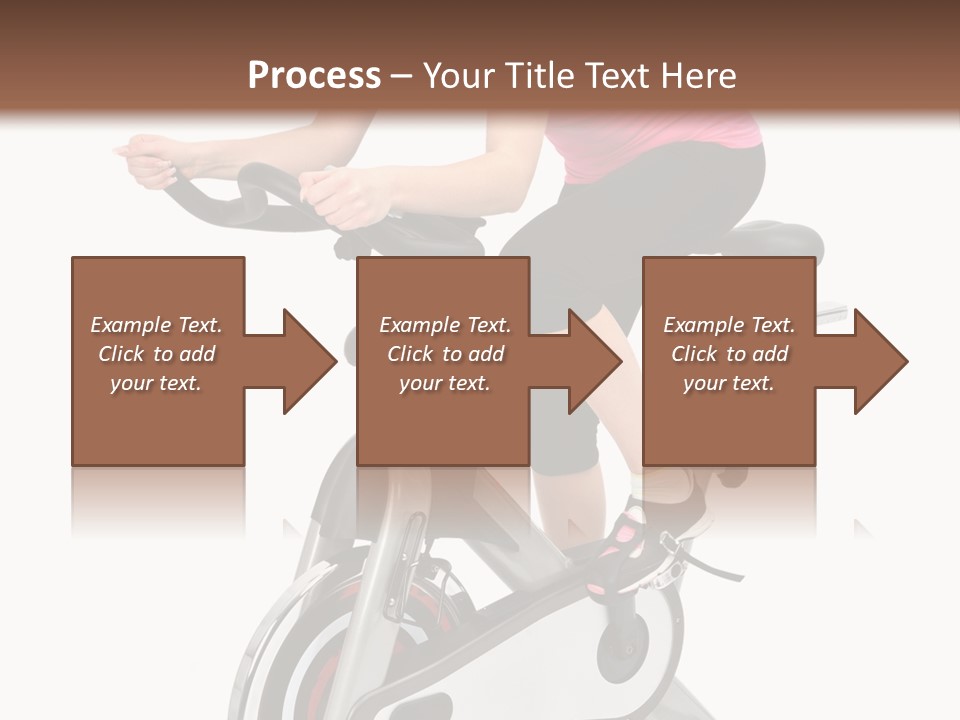 Process – Your Title Text Here

Example Text. Click to add your text.

Example Text. Click to add your text.

Example Text. Click to add your text.